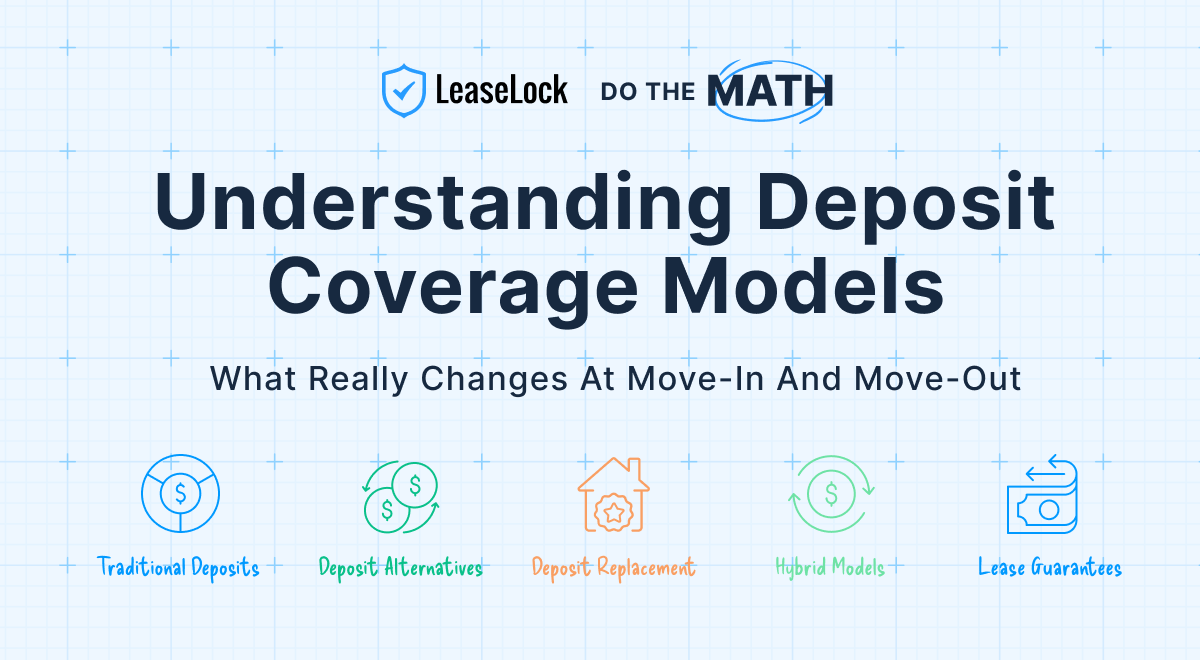 LeaseLock DO THE MATH

Understanding Deposit Coverage Models

What Really Changes At Move-In And Move-Out

$ Traditional Deposits

$ $ Deposit Alternatives

Deposit Replacement

$ Hybrid Models

Lease Guarantees